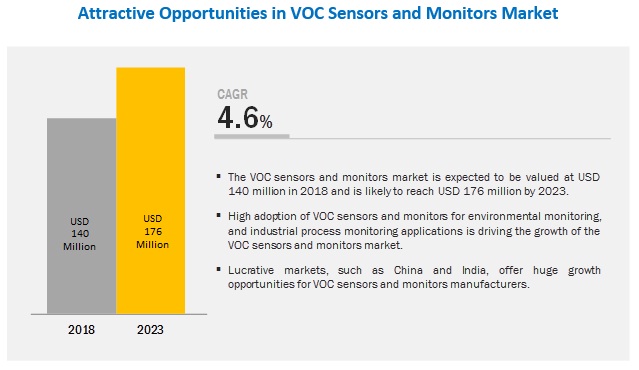 Attractive Opportunities in VOC Sensors and Monitors Market

USD 140 Million

USD 176 Million

2018

2023

CAGR
4.6%

▪ The VOC sensors and monitors market is expected to be valued at USD 140 million in 2018 and is likely to reach USD 176 million by 2023.

▪ High adoption of VOC sensors and monitors for environmental monitoring, and industrial process monitoring applications is driving the growth of the VOC sensors and monitors market.

▪ Lucrative markets, such as China and India, offer huge growth opportunities for VOC sensors and monitors manufacturers.